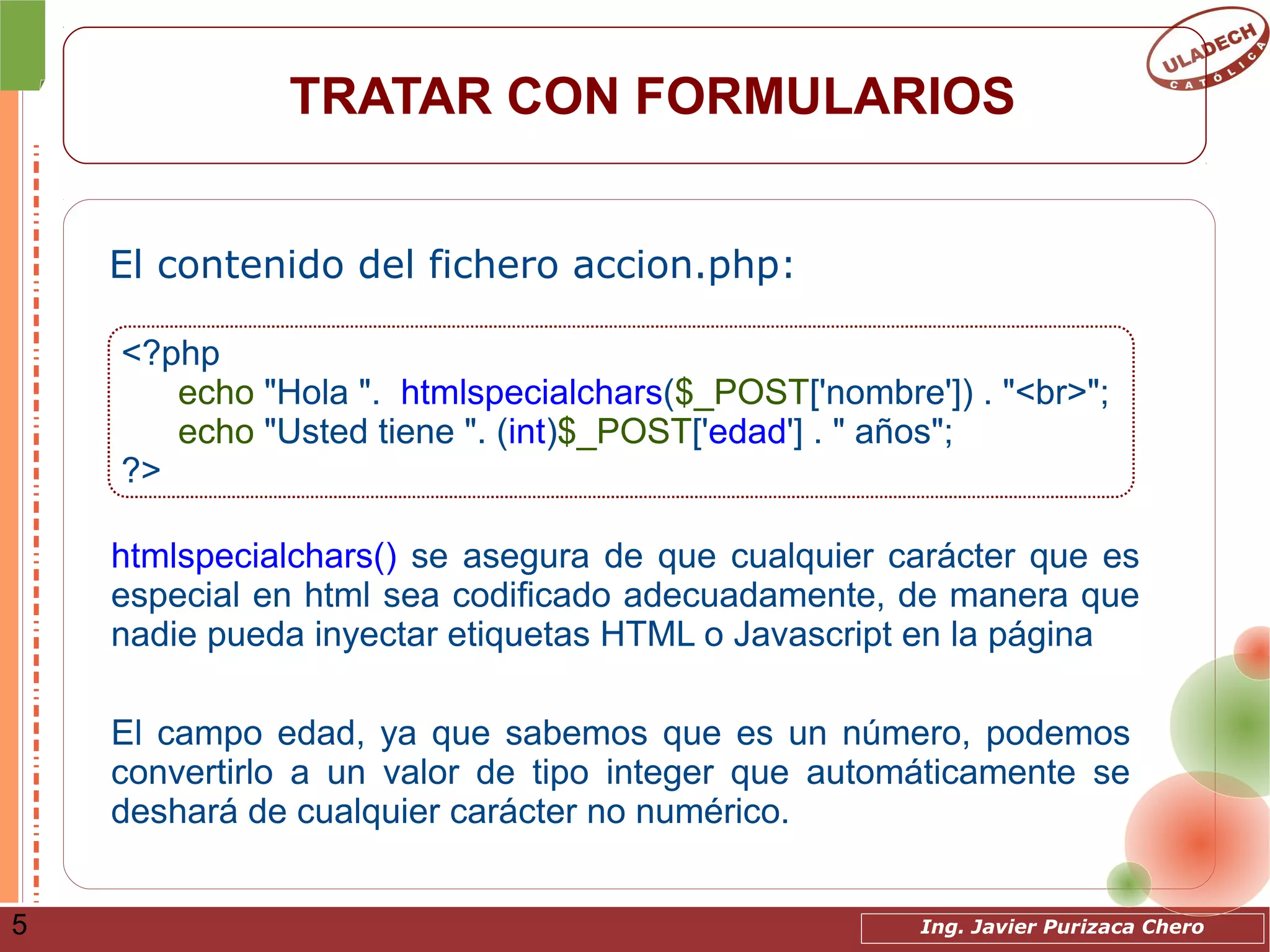 ULADECH CATÓLICA

TRATAR CON FORMULARIOS

El contenido del fichero accion.php:

<?php
echo "Hola ". htmlspecialchars($_POST['nombre']) . "<br>";
echo "Usted tiene ". (int)$_POST['edad'] . " años";
?>

htmlspecialchars() se asegura de que cualquier carácter que es especial en html sea codificado adecuadamente, de manera que nadie pueda inyectar etiquetas HTML o Javascript en la página

El campo edad, ya que sabemos que es un número, podemos convertirlo a un valor de tipo integer que automáticamente se deshará de cualquier carácter no numérico.

5

Ing. Javier Purizaca Chero